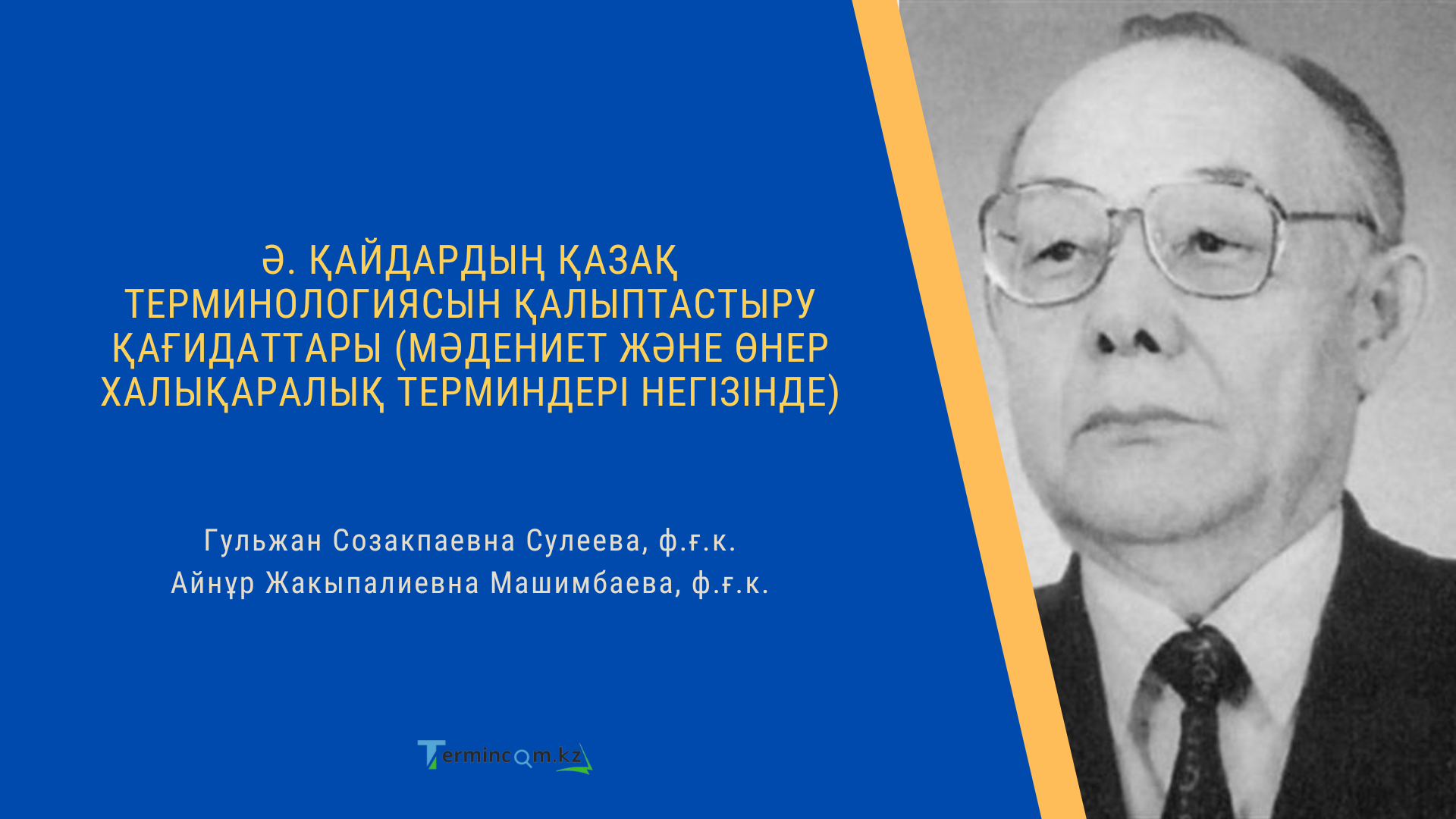 Ә. ҚАЙДАРДЫҢ ҚАЗАҚ ТЕРМИНОЛОГИЯСЫН ҚАЛЫПТАСТЫРУ ҚАҒИДАТТАРЫ (МӘДЕНИЕТ ЖӘНЕ ӨНЕР ХАЛЫҚАРАЛЫҚ ТЕРМИНДЕРІ НЕГІЗІНДЕ)

Гульжан Созакпаевна Сулеева, ф.ғ.к.
Айнұр Жакыпалиевна Машимбаева, ф.ғ.к.

Termincom.kz